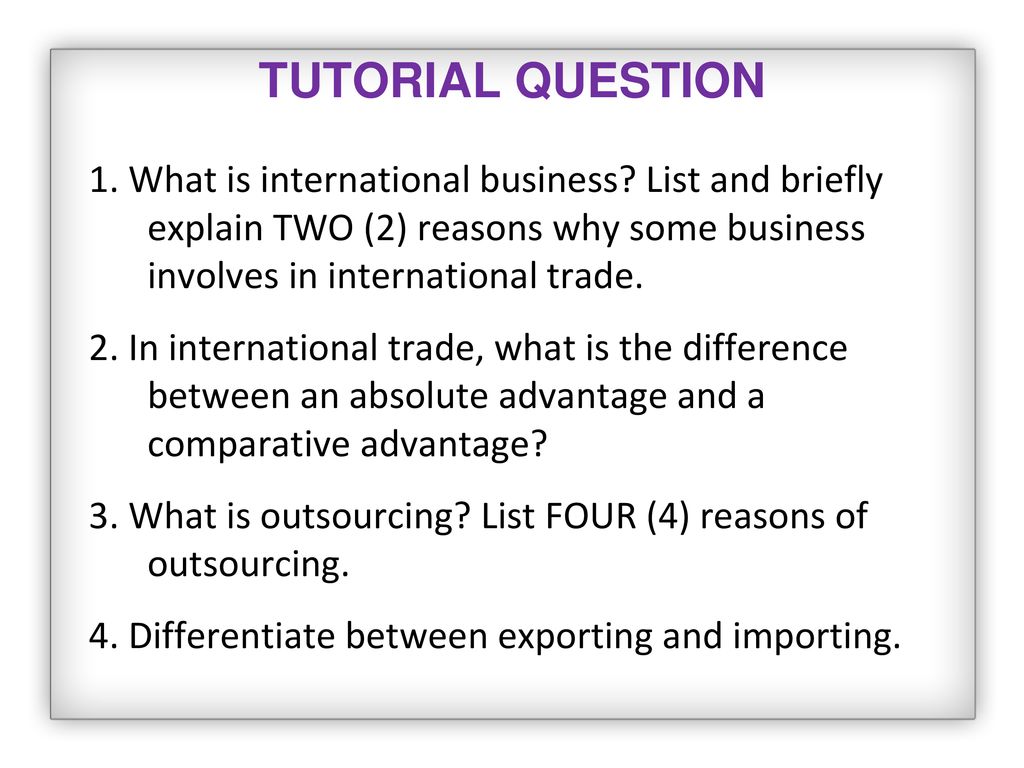 TUTORIAL QUESTION

1. What is international business? List and briefly explain TWO (2) reasons why some business involves in international trade.

2. In international trade, what is the difference between an absolute advantage and a comparative advantage?

3. What is outsourcing? List FOUR (4) reasons of outsourcing.

4. Differentiate between exporting and importing.